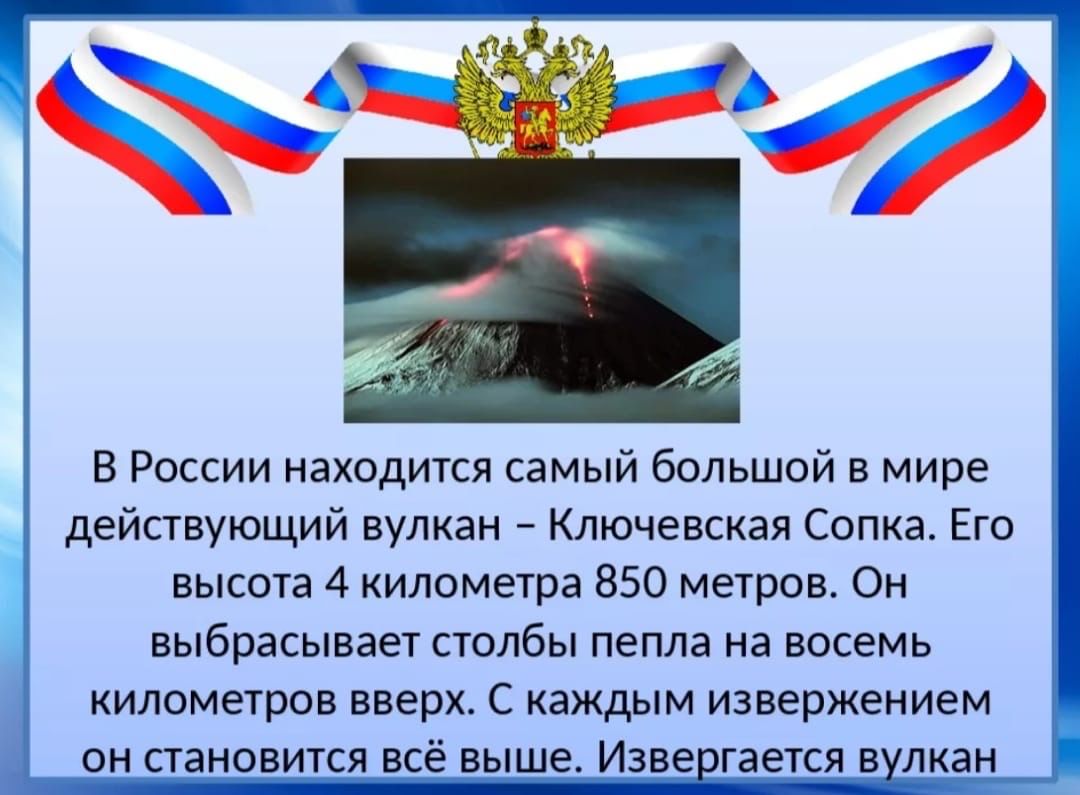 В России находится самый большой в мире действующий вулкан – Ключевская Сопка. Его высота 4 километра 850 метров. Он выбрасывает столбы пепла на восемь километров вверх. С каждым извержением он становится всё выше. Извергается вулкан